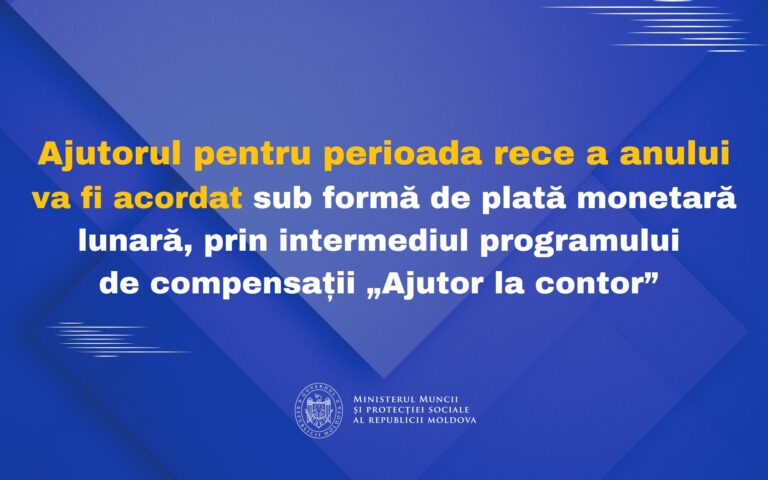 Ajutorul pentru perioada rece a anului va fi acordat sub formă de plată monetară lunară, prin intermediul programului de compensații „Ajutor la contor”

GUVERNUL REPUBLICII MOLDOVA

MINISTERUL MUNCII
ȘI PROTECȚIEI SOCIALE
AL REPUBLICII MOLDOVA